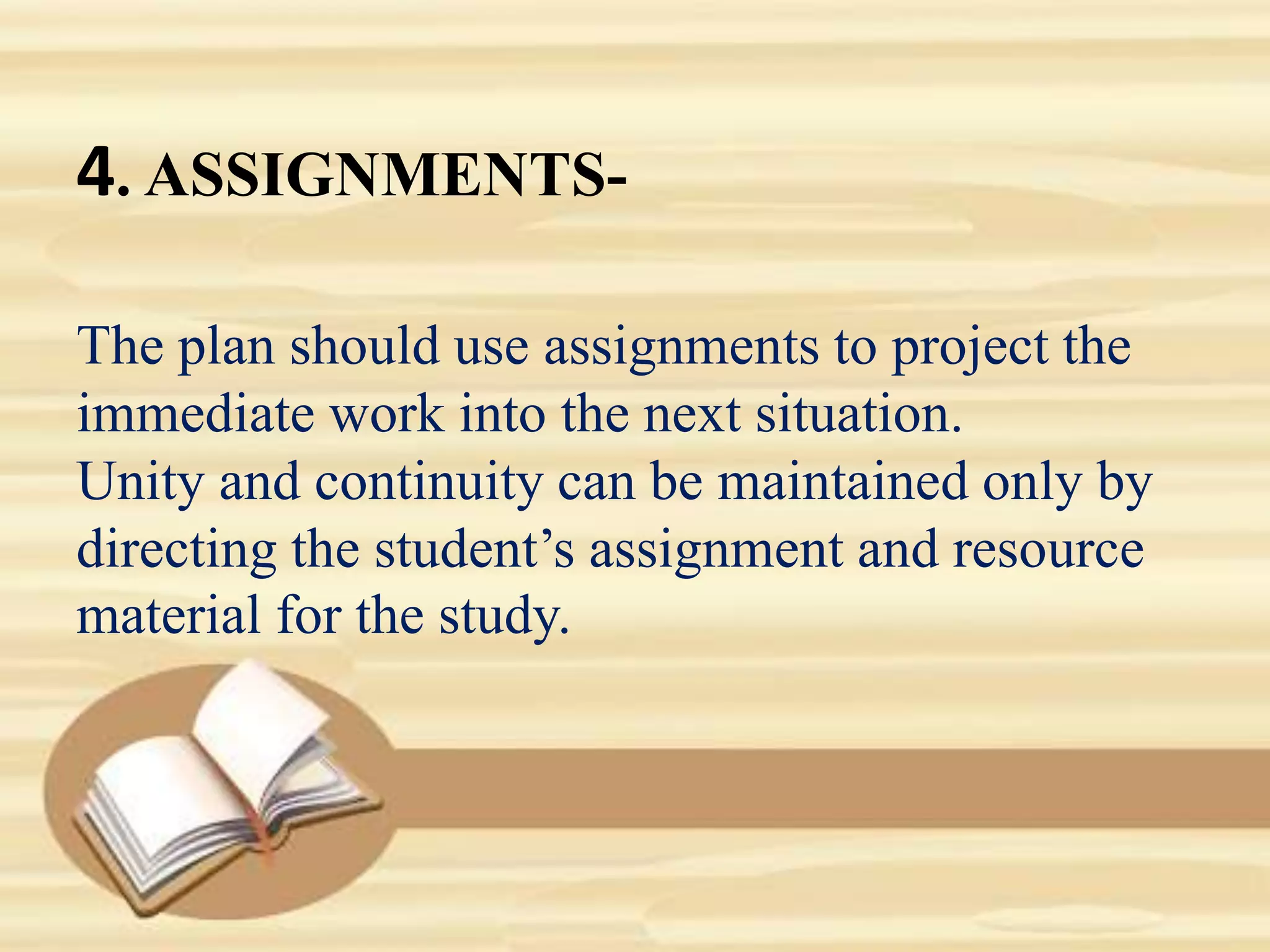 4. ASSIGNMENTS-

The plan should use assignments to project the immediate work into the next situation.
Unity and continuity can be maintained only by directing the student’s assignment and resource material for the study.